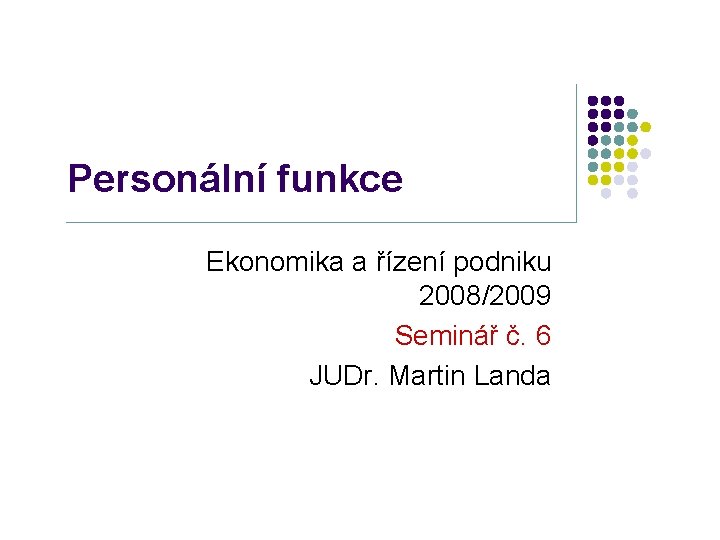 Personální funkce

Ekonomika a řízení podniku
2008/2009
Seminář č. 6
JUDr. Martin Landa